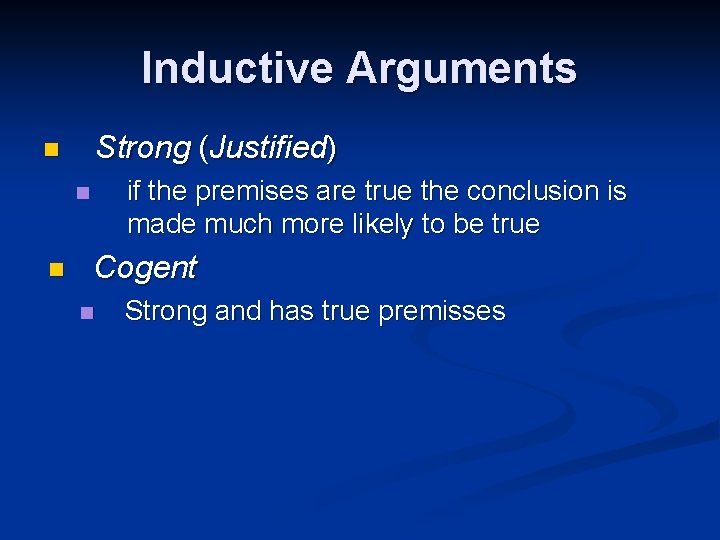 Inductive Arguments

Strong (Justified)

if the premises are true the conclusion is made much more likely to be true

Cogent

Strong and has true premisses